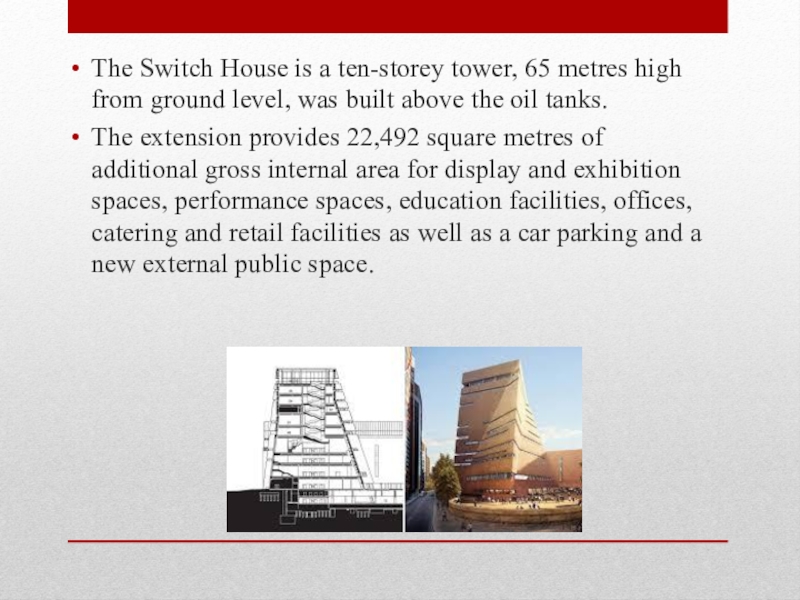 • The Switch House is a ten-storey tower, 65 metres high from ground level, was built above the oil tanks.

• The extension provides 22,492 square metres of additional gross internal area for display and exhibition spaces, performance spaces, education facilities, offices, catering and retail facilities as well as a car parking and a new external public space.